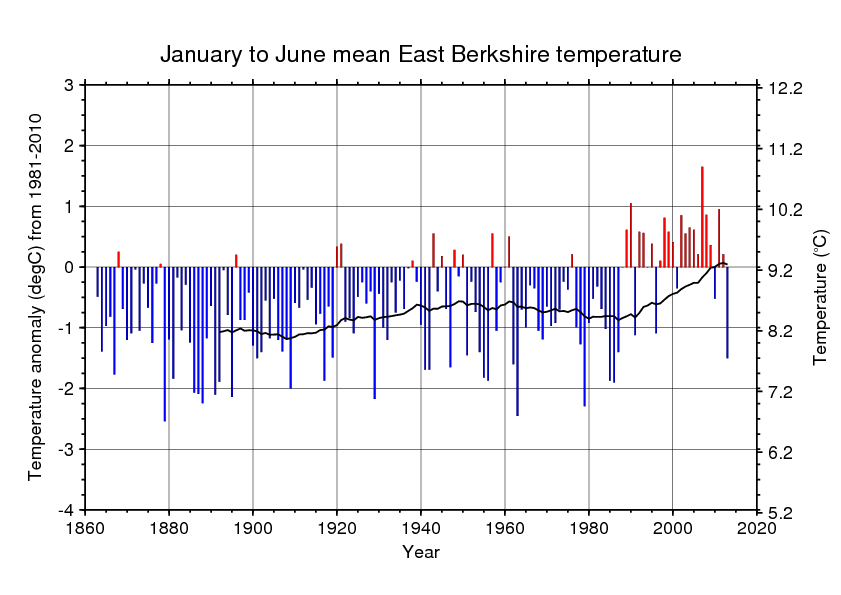 January to June mean East Berkshire temperature

Temperature anomaly (degC) from 1981-2010

3
2
1
0
-1
-2
-3
-4

12.2
11.2
10.2
9.2
8.2
7.2
6.2
5.2

Temperature (°C)

1860 1880 1900 1920 1940 1960 1980 2000 2020

Year